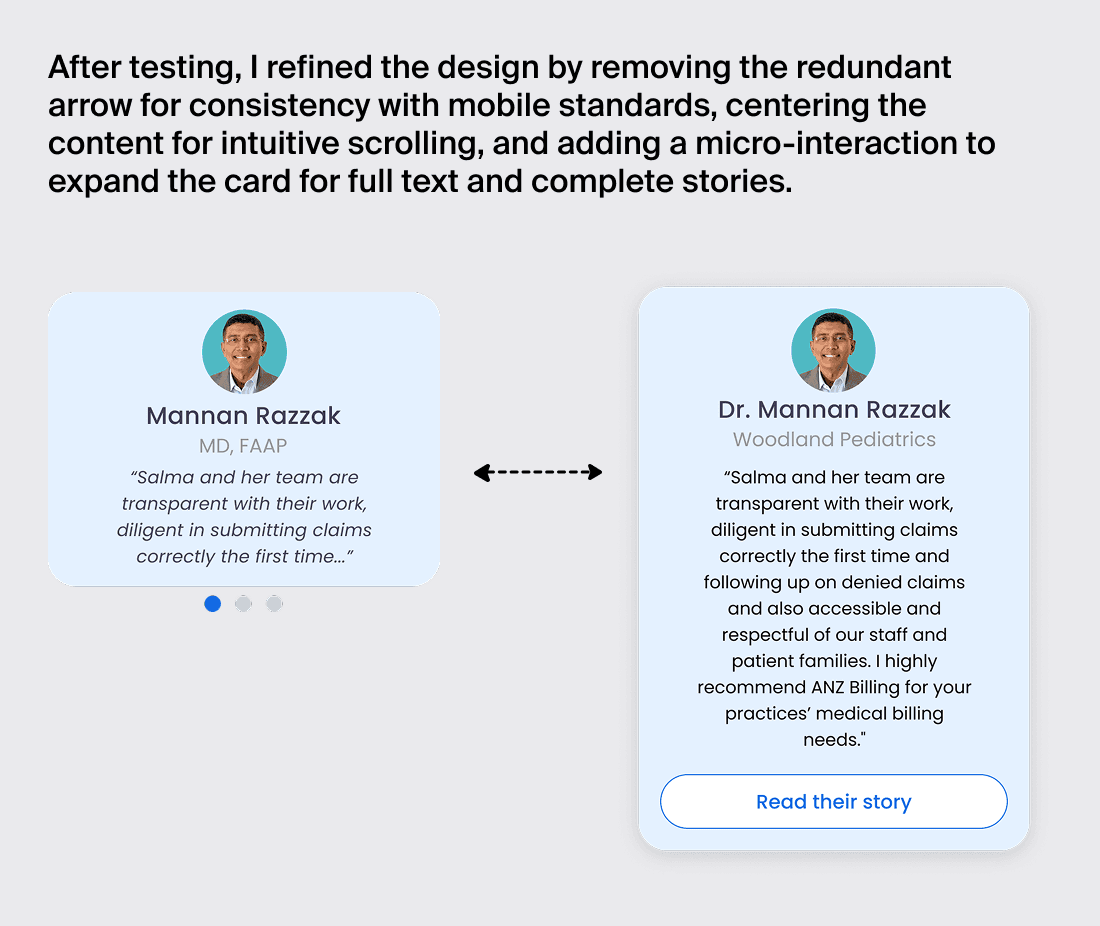 After testing, I refined the design by removing the redundant arrow for consistency with mobile standards, centering the content for intuitive scrolling, and adding a micro-interaction to expand the card for full text and complete stories.

Mannan Razzak
MD, FAAP
“Salma and her team are transparent with their work, diligent in submitting claims correctly the first time...”

Dr. Mannan Razzak
Woodland Pediatrics
“Salma and her team are transparent with their work, diligent in submitting claims correctly the first time and following up on denied claims and also accessible and respectful of our staff and patient families. I highly recommend ANZ Billing for your practices’ medical billing needs."

Read their story